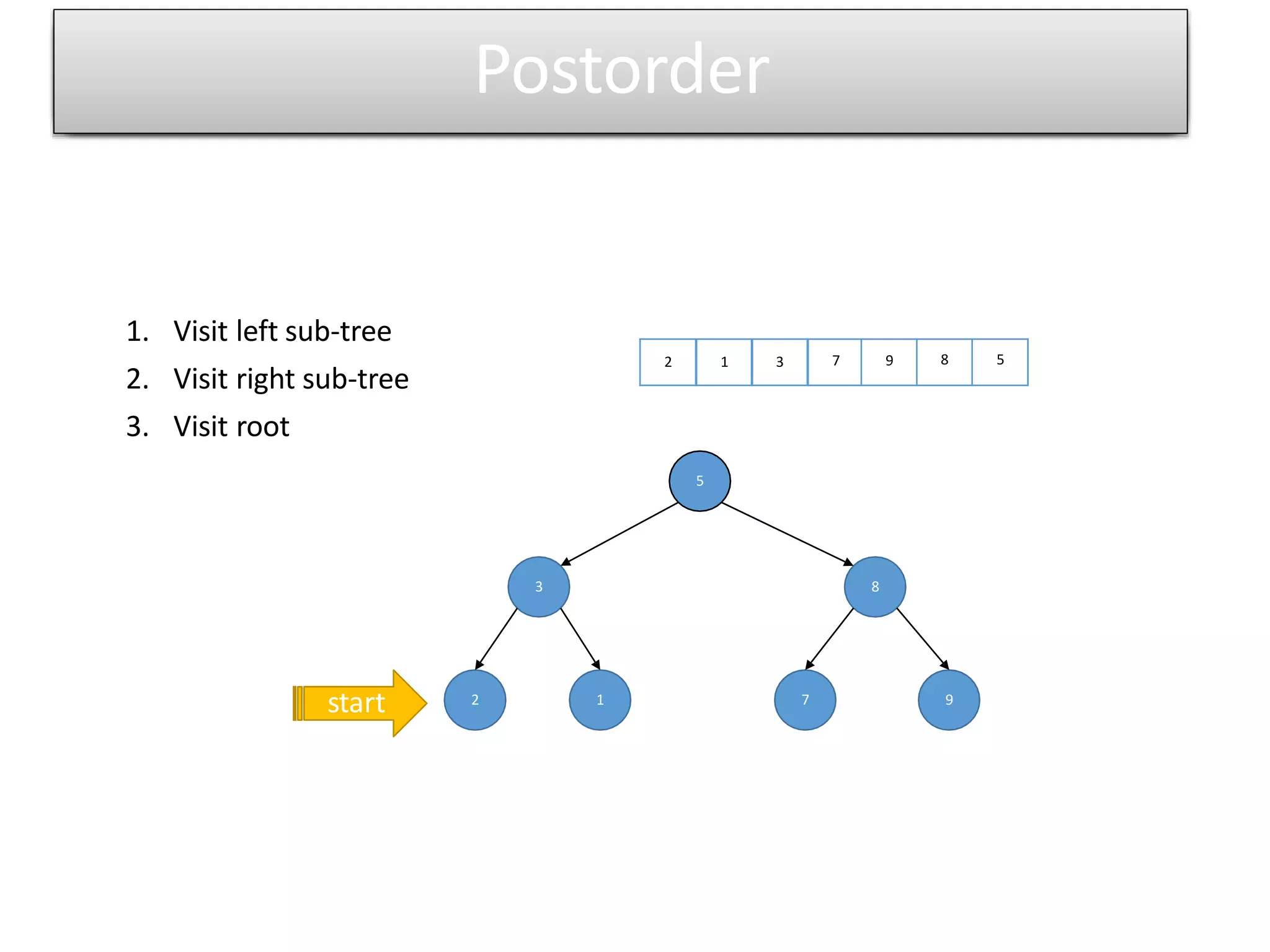 Postorder

1. Visit left sub-tree
2. Visit right sub-tree
3. Visit root

| 2 | 1 | 3 | 7 | 9 | 8 | 5 |
|---|---|---|---|---|---|---|

5

3

8

start

2

1

7

9